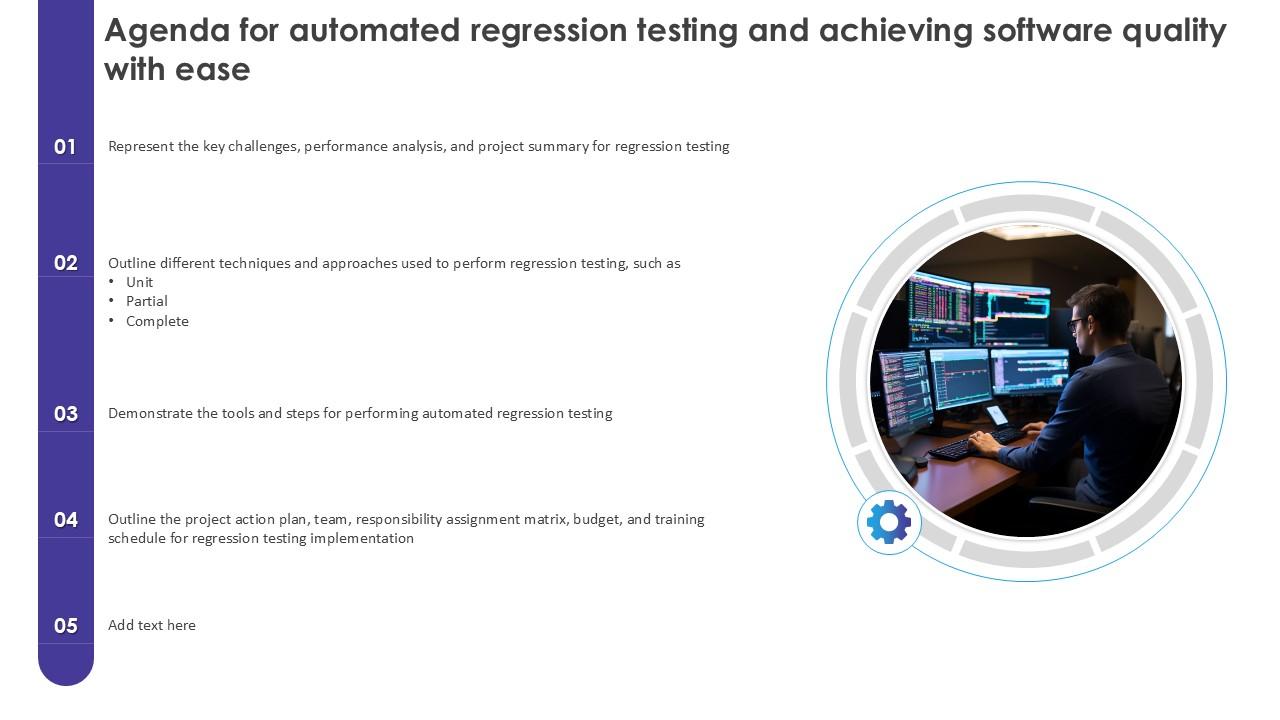 Agenda for automated regression testing and achieving software quality with ease

01
Represent the key challenges, performance analysis, and project summary for regression testing

02
Outline different techniques and approaches used to perform regression testing, such as
• Unit
• Partial
• Complete

03
Demonstrate the tools and steps for performing automated regression testing

04
Outline the project action plan, team, responsibility assignment matrix, budget, and training schedule for regression testing implementation

05
Add text here